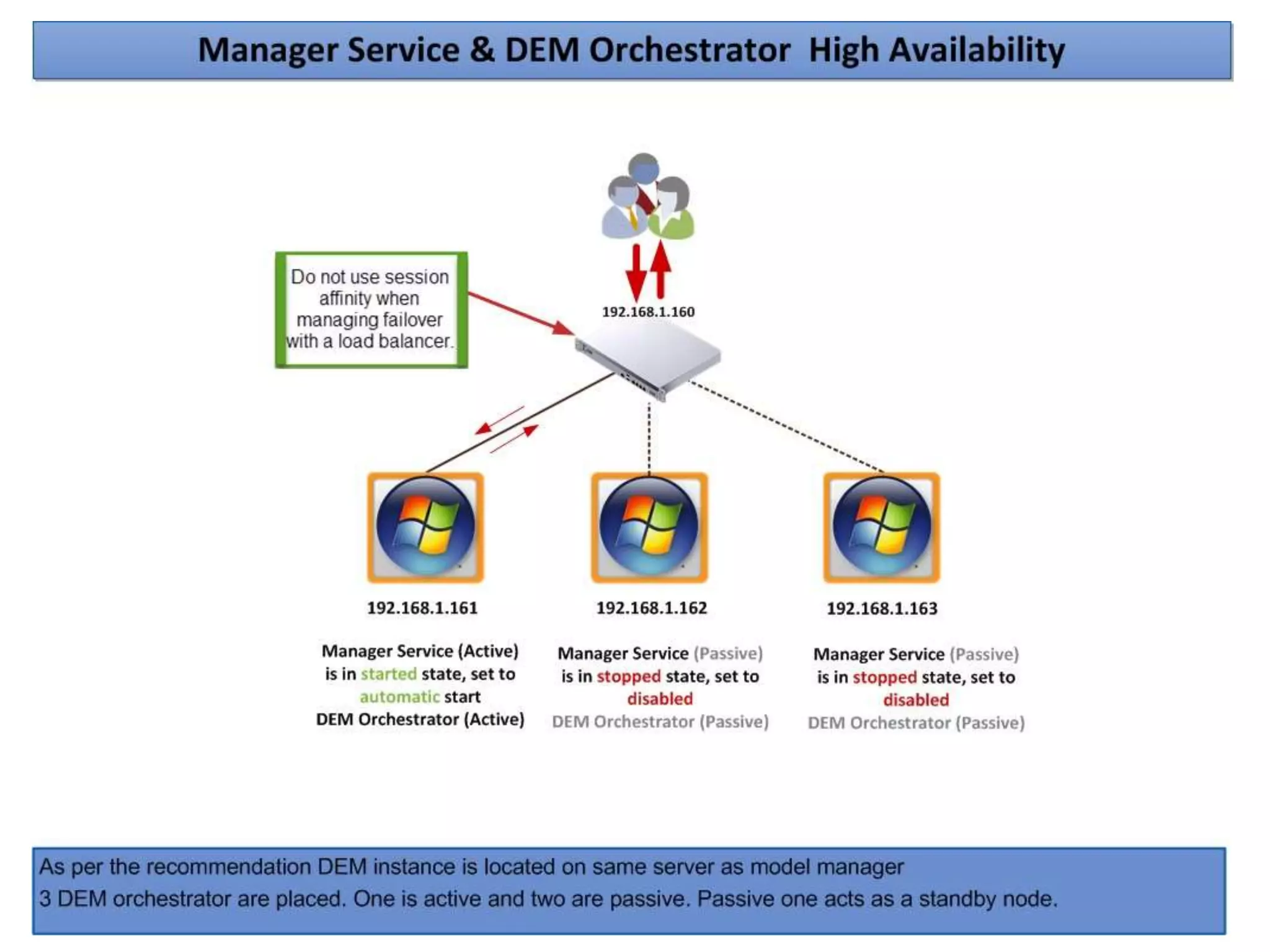 Manager Service & DEM Orchestrator High Availability

Do not use session affinity when managing failover with a load balancer.

192.168.1.160

192.168.1.161

Manager Service (Active) is in started state, set to automatic start
DEM Orchestrator (Active)

192.168.1.162

Manager Service (Passive) is in stopped state, set to disabled
DEM Orchestrator (Passive)

192.168.1.163

Manager Service (Passive) is in stopped state, set to disabled
DEM Orchestrator (Passive)

As per the recommendation DEM instance is located on same server as model manager
3 DEM orchestrator are placed. One is active and two are passive. Passive one acts as a standby node.